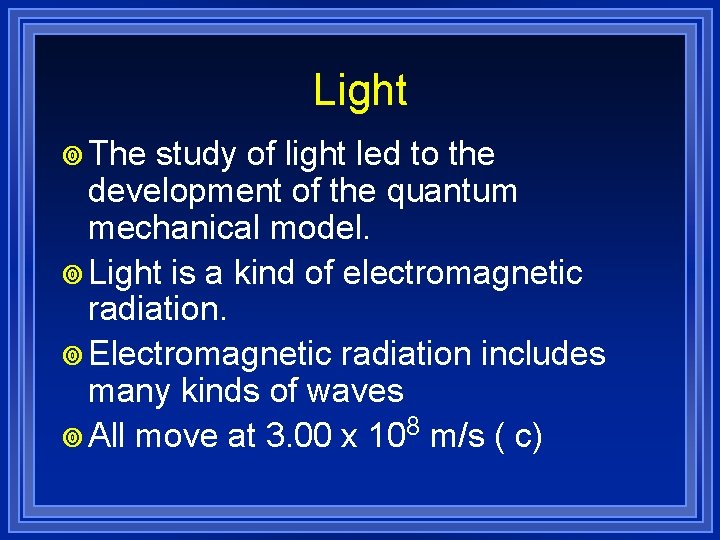 Light

The study of light led to the development of the quantum mechanical model.

Light is a kind of electromagnetic radiation.

Electromagnetic radiation includes many kinds of waves

All move at $3.00 \times 10^8$ m/s ( c)